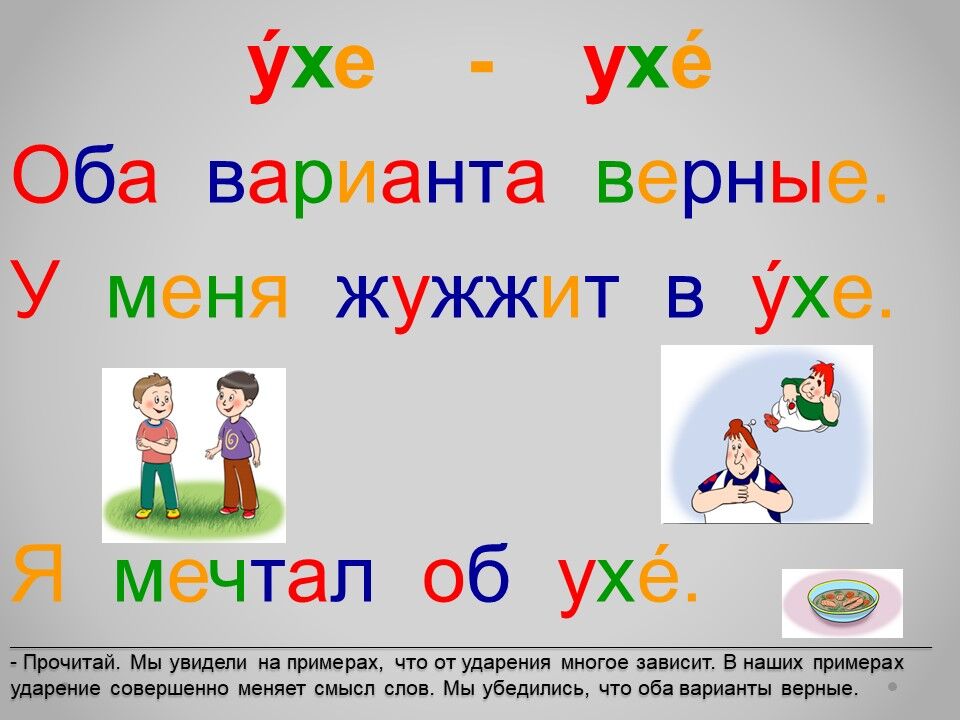 у́хе - ухе́

Оба варианта верные.

У меня жужжит в у́хе.

Я мечтал об ухе́.

- Прочитай. Мы увидели на примерах, что от ударения многое зависит. В наших примерах ударение совершенно меняет смысл слов. Мы убедились, что оба варианты верные.